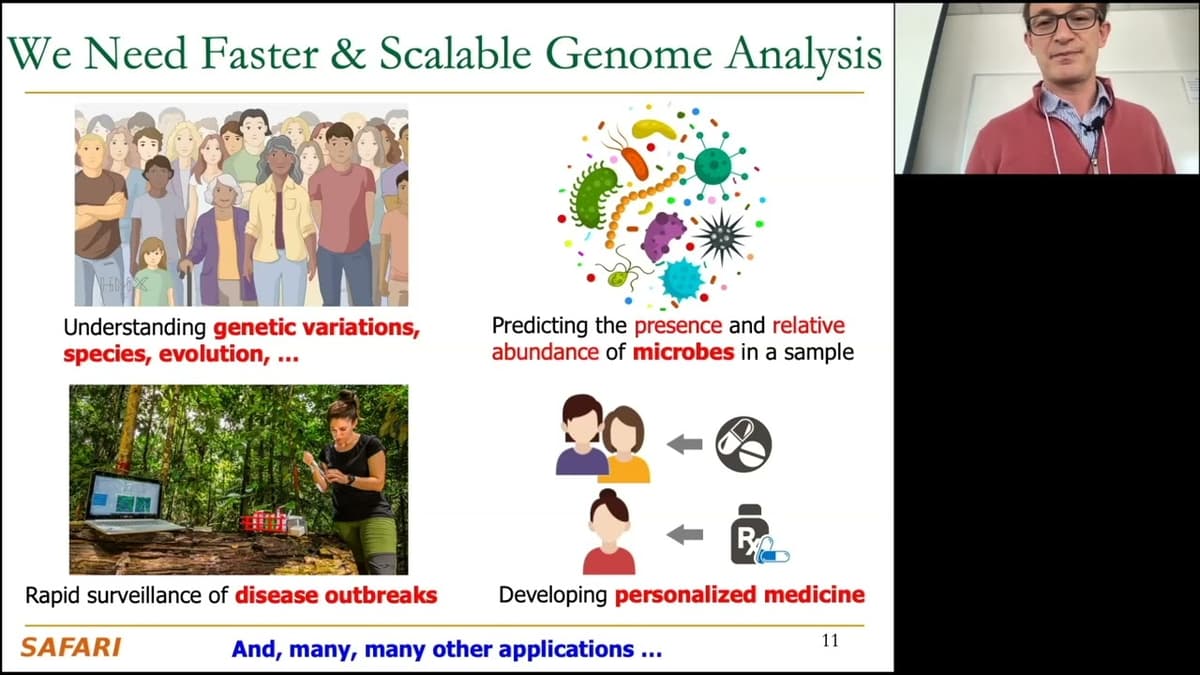 We Need Faster & Scalable Genome Analysis

Understanding genetic variations, species, evolution, …

Predicting the presence and relative abundance of microbes in a sample

Rapid surveillance of disease outbreaks

Developing personalized medicine

SAFARI

And, many, many other applications …

11